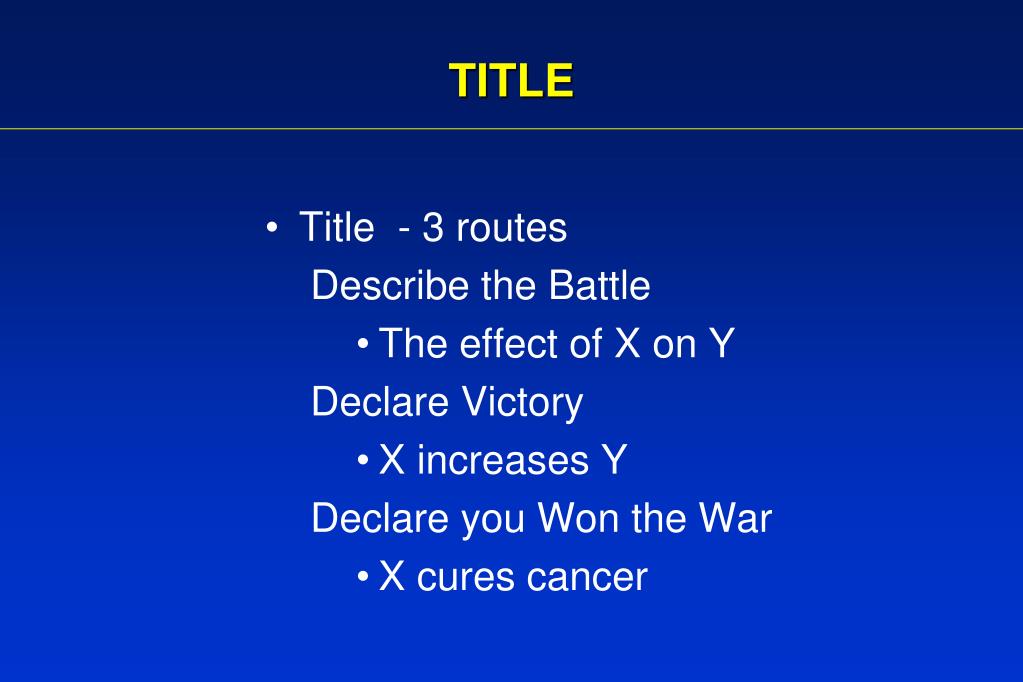 TITLE

• Title - 3 routes

Describe the Battle

• The effect of X on Y

Declare Victory

• X increases Y

Declare you Won the War

• X cures cancer